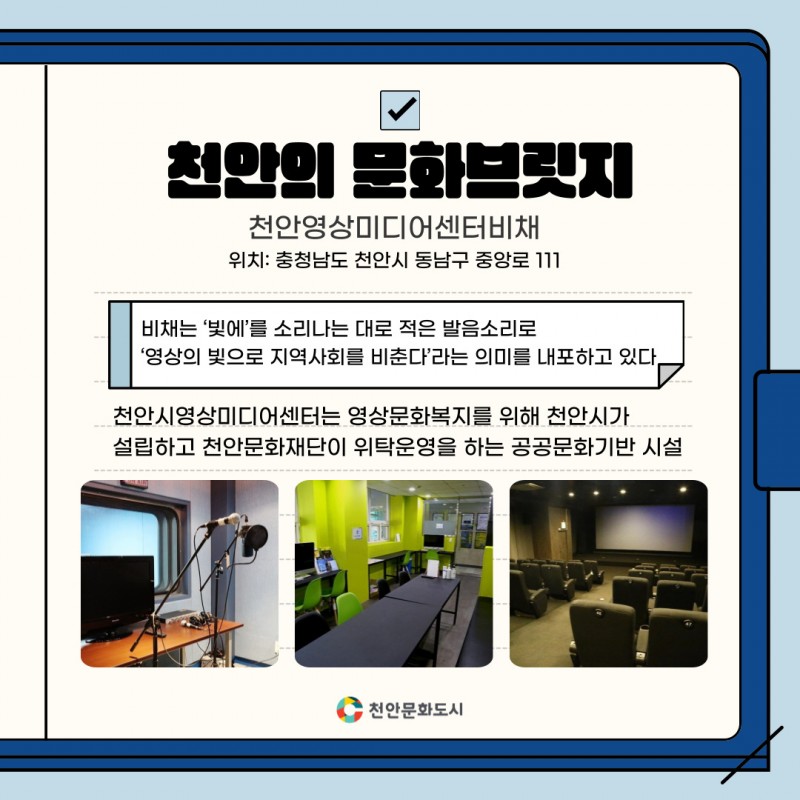 천안의 문화브릿지

천안영상미디어센터비채

위치: 충청남도 천안시 동남구 중앙로 111

비채는 '빛에'를 소리나는 대로 적은 발음소리로 '영상의 빛으로 지역사회를 비춘다'라는 의미를 내포하고 있다

천안시영상미디어센터는 영상문화복지를 위해 천안시가 설립하고 천안문화재단이 위탁운영을 하는 공공문화기반 시설

천안문화도시